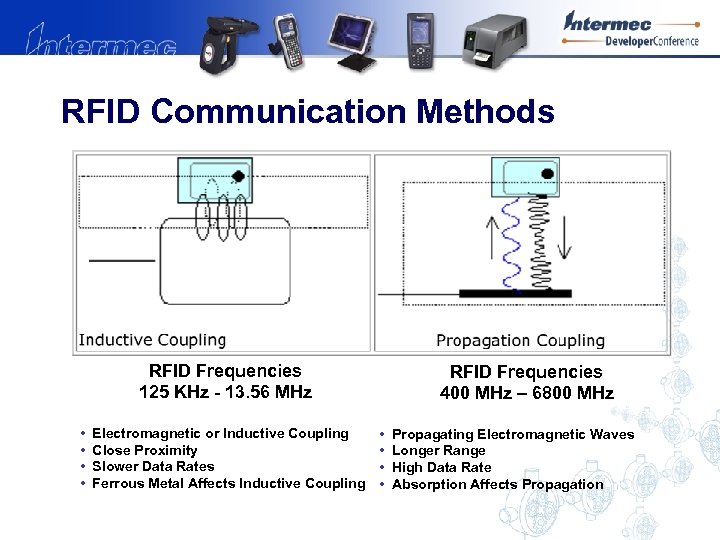 Intermec

Intermec
DeveloperConference

RFID Communication Methods

Inductive Coupling

Propagation Coupling

RFID Frequencies
125 KHz - 13.56 MHz

- Electromagnetic or Inductive Coupling
- Close Proximity
- Slower Data Rates
- Ferrous Metal Affects Inductive Coupling

RFID Frequencies
400 MHz – 6800 MHz

- Propagating Electromagnetic Waves
- Longer Range
- High Data Rate
- Absorption Affects Propagation